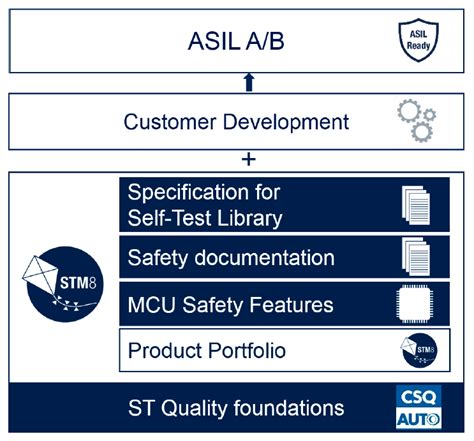 ASIL A/B

ASIL Ready

Customer Development

+

STM8

Specification for Self-Test Library

Safety documentation

MCU Safety Features

Product Portfolio

STM8

ST Quality foundations

CSQ AUTO